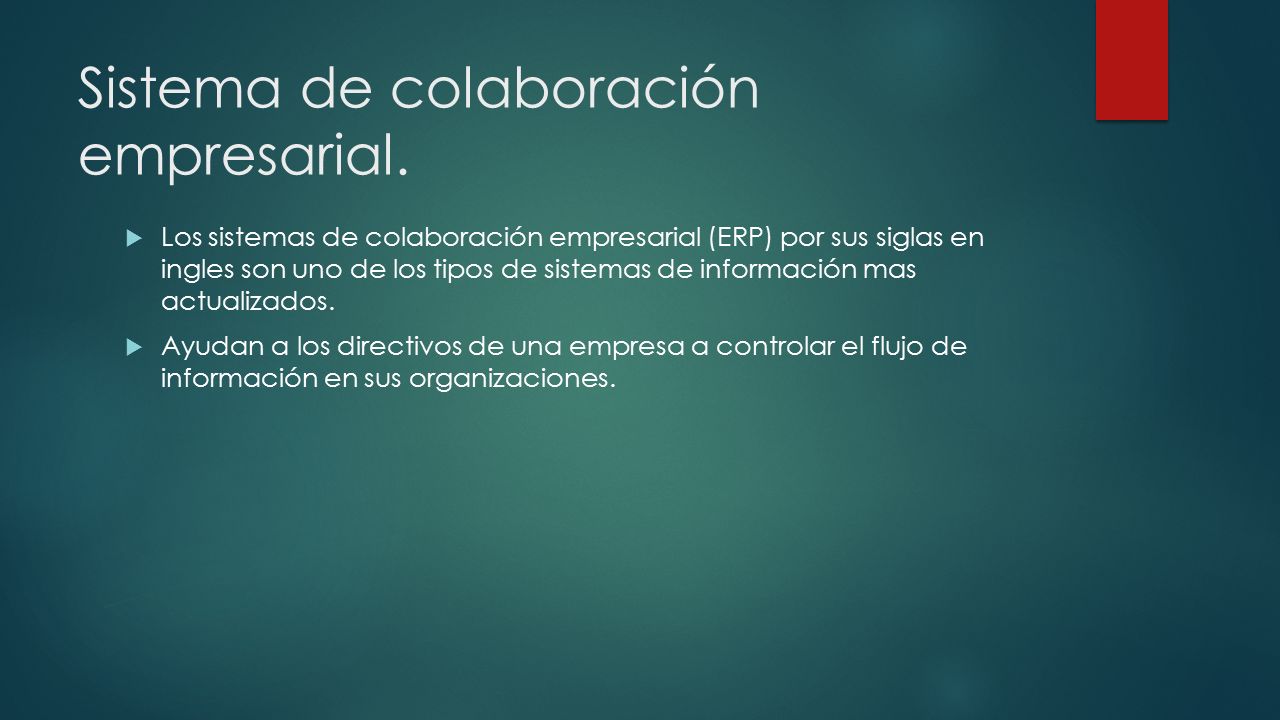 Sistema de colaboración empresarial.

Los sistemas de colaboración empresarial (ERP) por sus siglas en ingles son uno de los tipos de sistemas de información mas actualizados.

Ayudan a los directivos de una empresa a controlar el flujo de información en sus organizaciones.